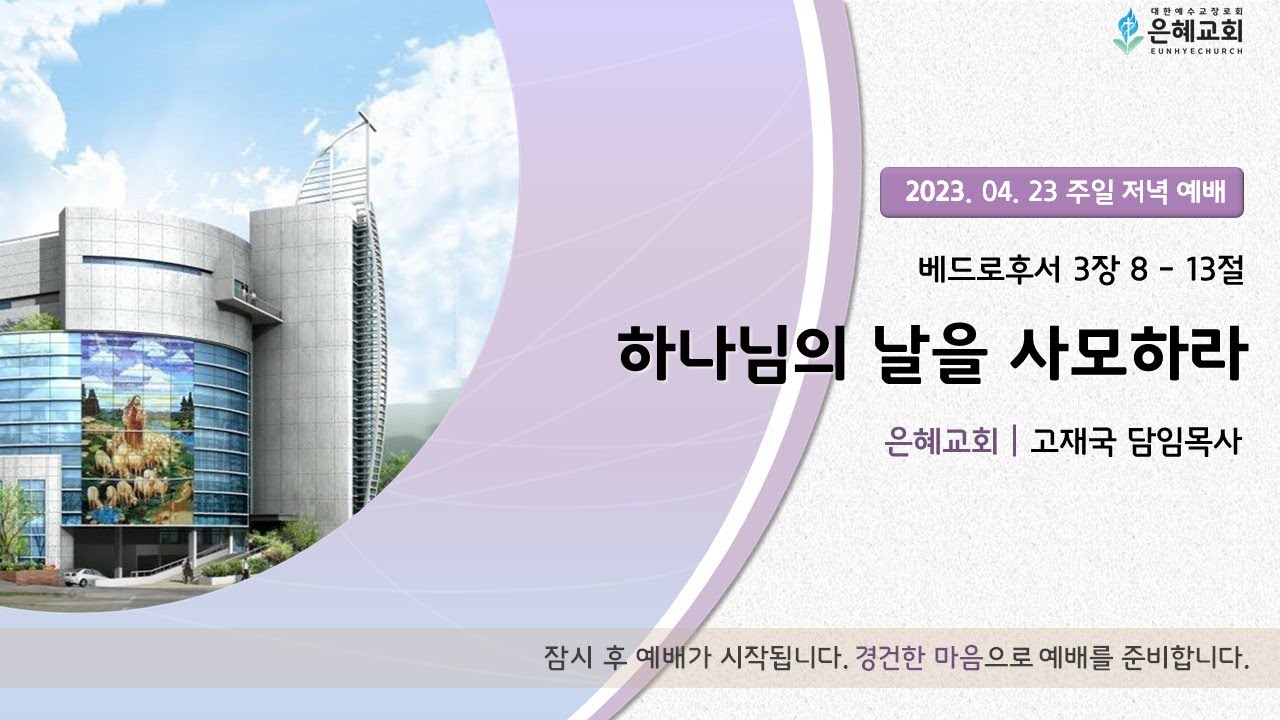 대한예수교장로회
은혜교회
EUNHYECHURCH

2023. 04. 23 주일 저녁 예배

베드로후서 3장 8 - 13절

하나님의 날을 사모하라

은혜교회 | 고재국 담임목사

잠시 후 예배가 시작됩니다. 경건한 마음으로 예배를 준비합니다.